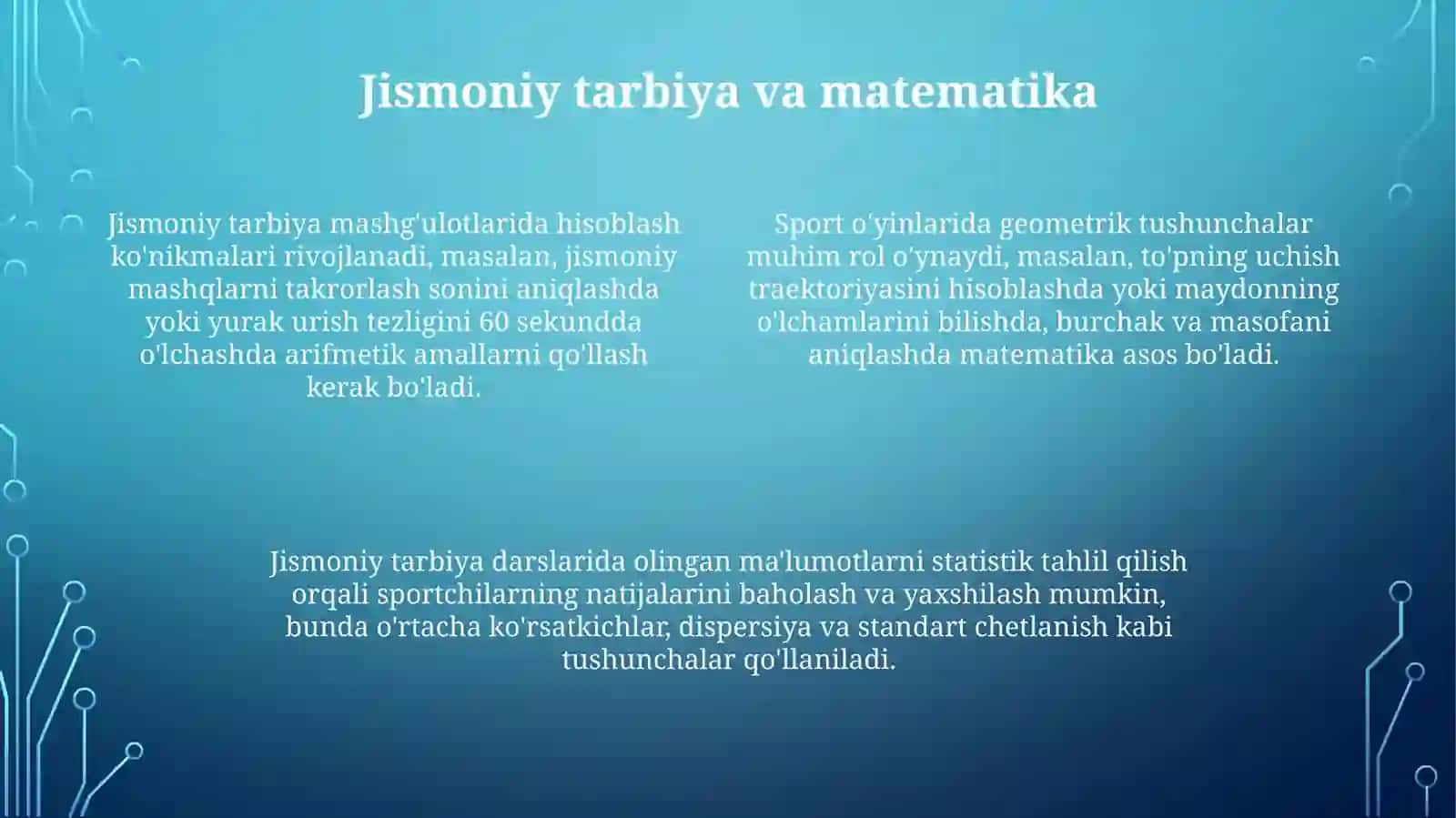 Jismoniy tarbiya va matematika

Jismoniy tarbiya mashg'ulotlarida hisoblash ko'nikmalari rivojlanadi, masalan, jismoniy mashqlarni takrorlash sonini aniqlashda yoki yurak urish tezligini 60 sekundda o'lchashda arifmetik amallarni qo'llash kerak bo'ladi.

Sport o'yinlarida geometrik tushunchalar muhim rol o'ynaydi, masalan, to'pning uchish traektoriyasini hisoblashda yoki maydonning o'lchamlarini bilishda, burchak va masofani aniqlashda matematika asos bo'ladi.

Jismoniy tarbiya darslarida olingan ma'lumotlarni statistik tahlil qilish orqali sportchilarning natijalarini baholash va yaxshilash mumkin, bunda o'rtacha ko'rsatkichlar, dispersiya va standart chetlanish kabi tushunchalar qo'llaniladi.